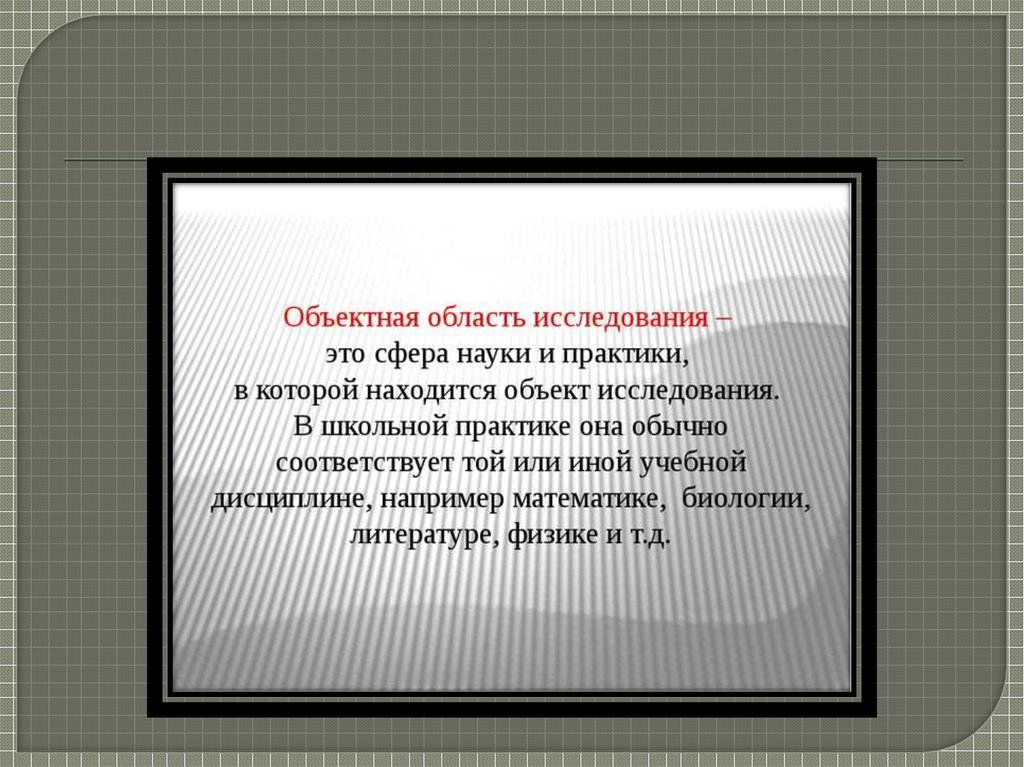 Объектная область исследования – это сфера науки и практики, в которой находится объект исследования. В школьной практике она обычно соответствует той или иной учебной дисциплине, например математике, биологии, литературе, физике и т.д.